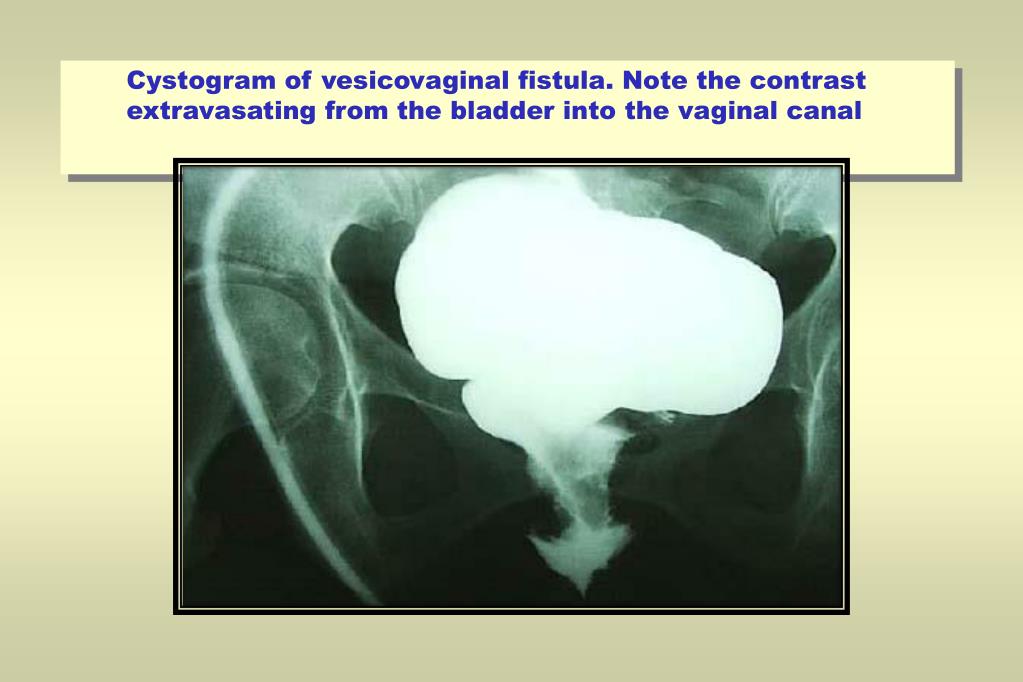 Cystogram of vesicovaginal fistula. Note the contrast extravasating from the bladder into the vaginal canal